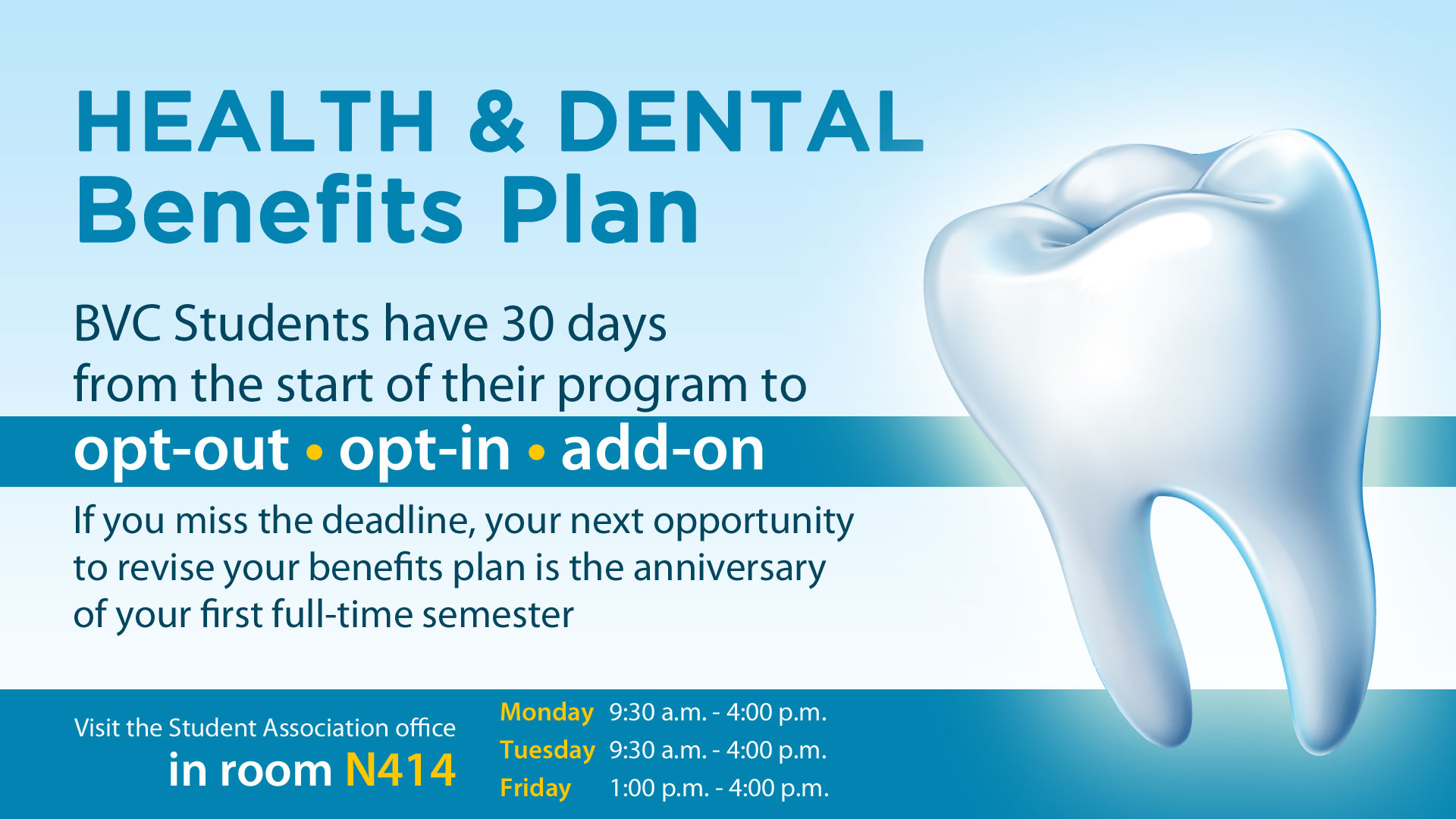 HEALTH & DENTAL
Benefits Plan

BVC Students have 30 days from the start of their program to

opt-out • opt-in • add-on

If you miss the deadline, your next opportunity to revise your benefits plan is the anniversary of your first full-time semester

Visit the Student Association office
in room N414

Monday 9:30 a.m. - 4:00 p.m.
Tuesday 9:30 a.m. - 4:00 p.m.
Friday 1:00 p.m. - 4:00 p.m.